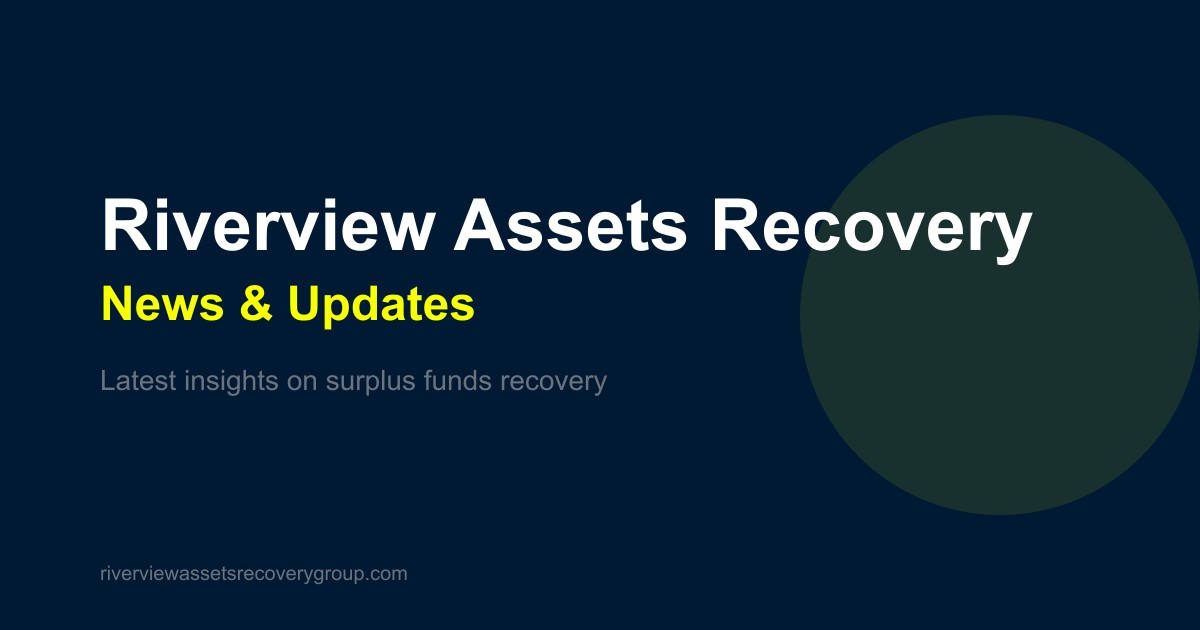 Riverview Assets Recovery

News & Updates

Latest insights on surplus funds recovery

riverviewassetsrecoverygroup.com